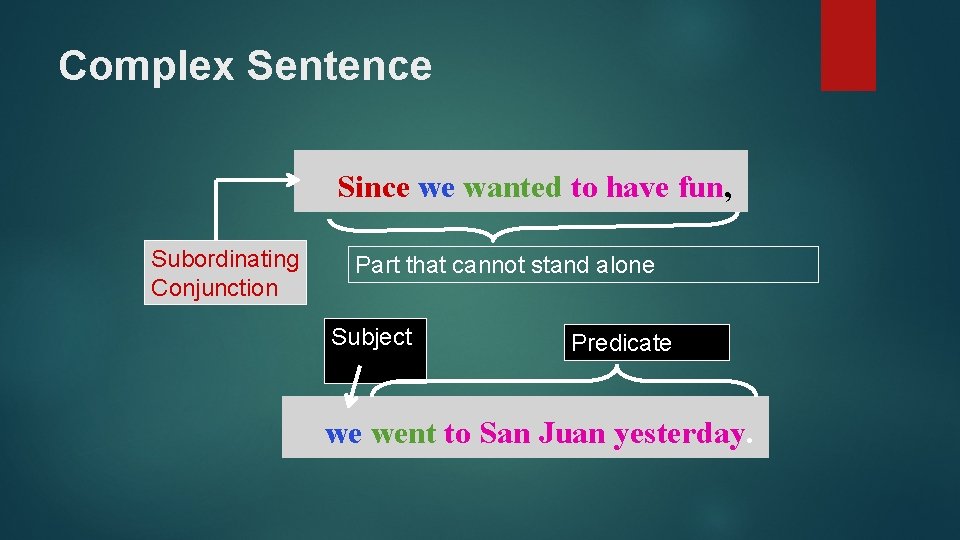 Complex Sentence

Since we wanted to have fun,

Subordinating Conjunction

Part that cannot stand alone

Subject

Predicate

we went to San Juan yesterday.